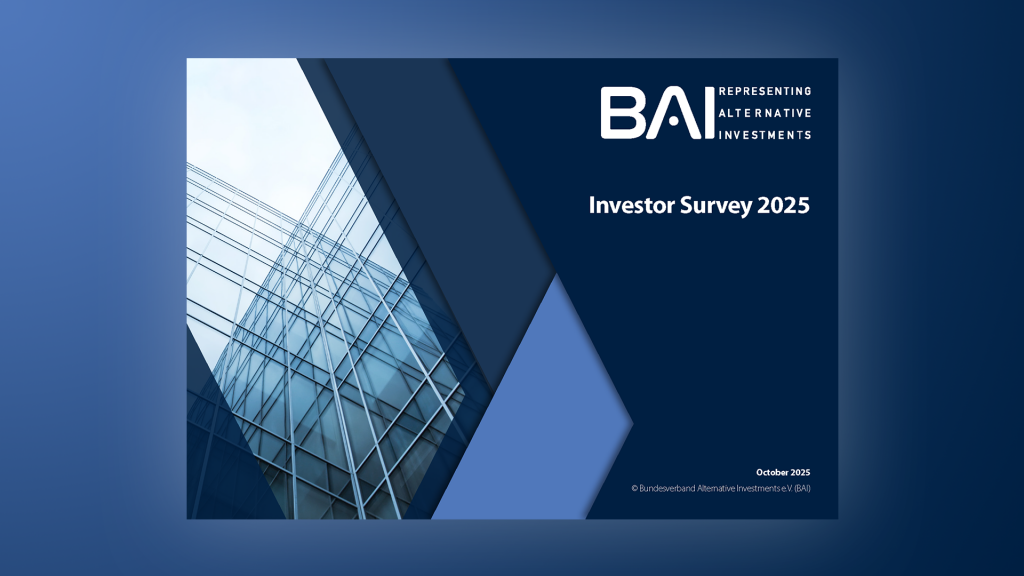 BAI REPRESENTING ALTERNATIVE INVESTMENTS

Investor Survey 2025

October 2025
© Bundesverband Alternative Investments e.V. (BAI)